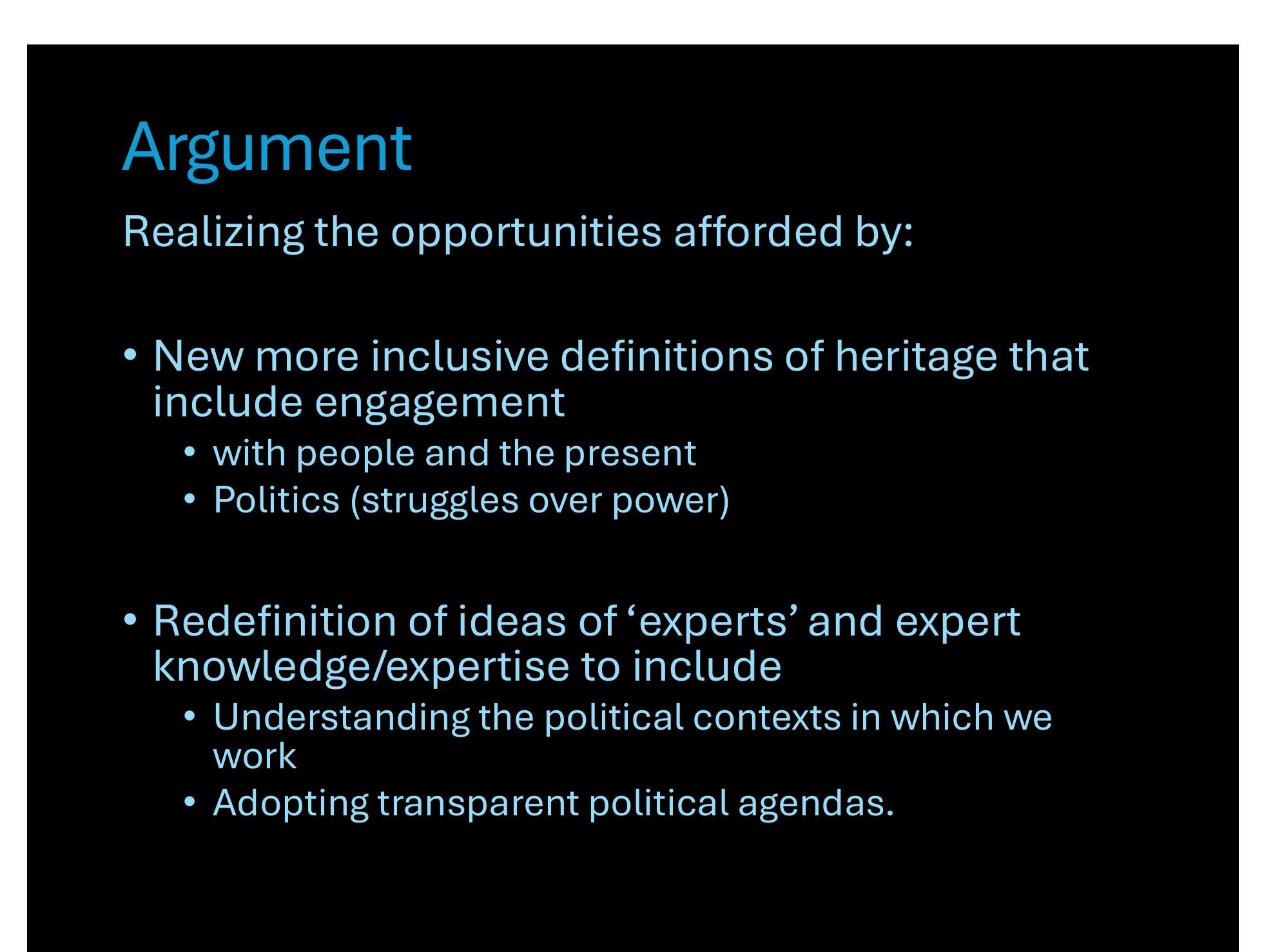 Argument

Realizing the opportunities afforded by:

• New more inclusive definitions of heritage that include engagement
  • with people and the present
  • Politics (struggles over power)

• Redefinition of ideas of ‘experts’ and expert knowledge/expertise to include
  • Understanding the political contexts in which we work
  • Adopting transparent political agendas.